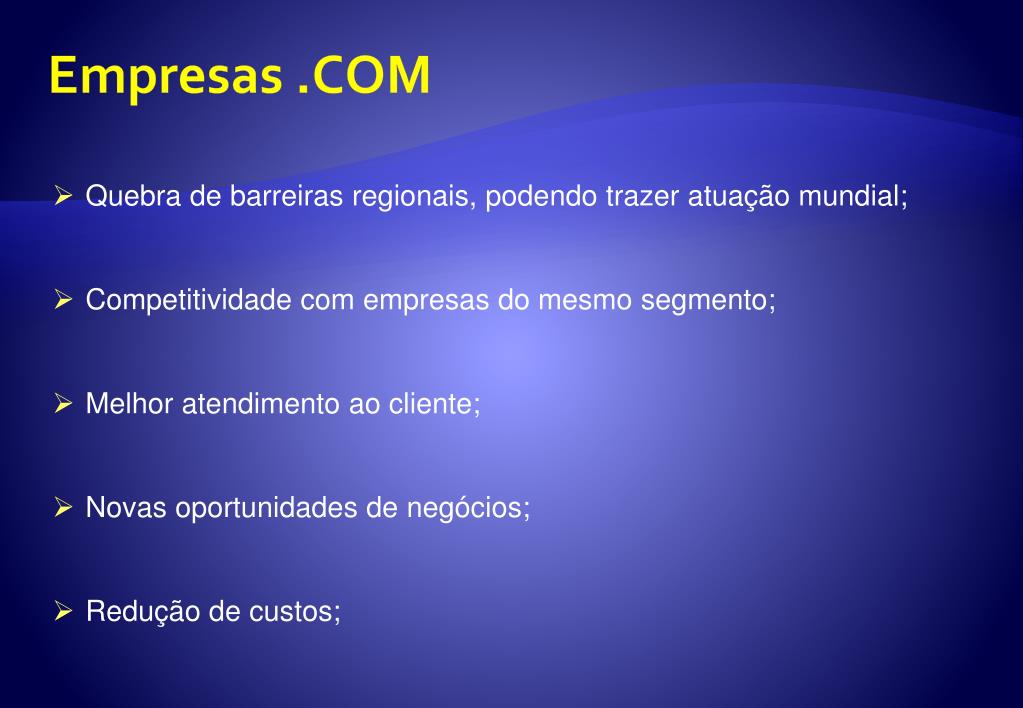 Empresas .COM

➢ Quebra de barreiras regionais, podendo trazer atuação mundial;

➢ Competitividade com empresas do mesmo segmento;

➢ Melhor atendimento ao cliente;

➢ Novas oportunidades de negócios;

➢ Redução de custos;